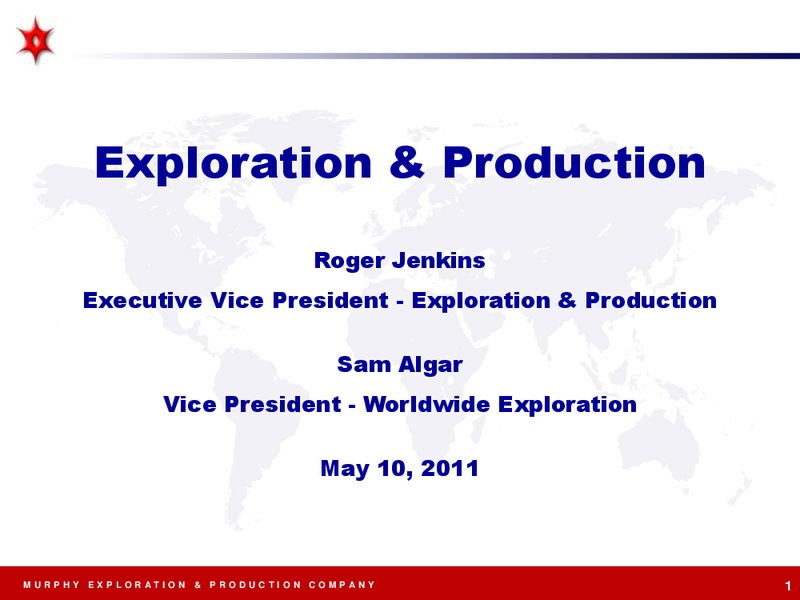 Exploration & Production

Roger Jenkins

Executive Vice President - Exploration & Production

Sam Algar

Vice President - Worldwide Exploration

May 10, 2011

MURPHY EXPLORATION & PRODUCTION COMPANY

1